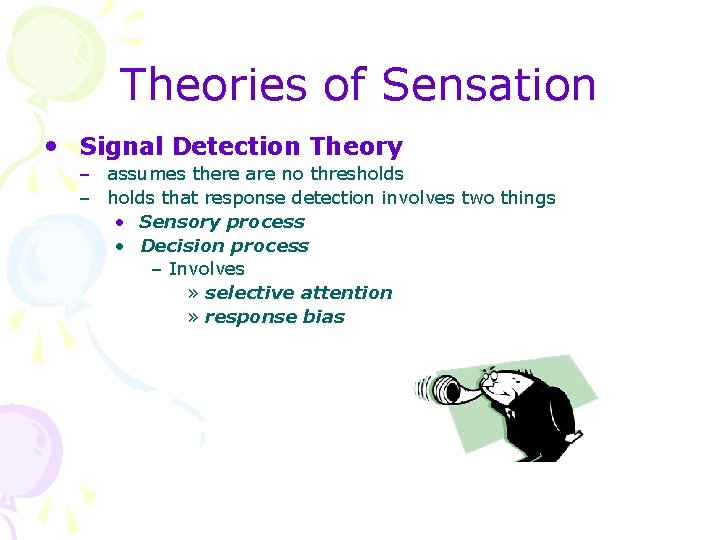 Theories of Sensation

• Signal Detection Theory
  – assumes there are no thresholds
  – holds that response detection involves two things
    • Sensory process
    • Decision process
      – Involves
        » selective attention
        » response bias